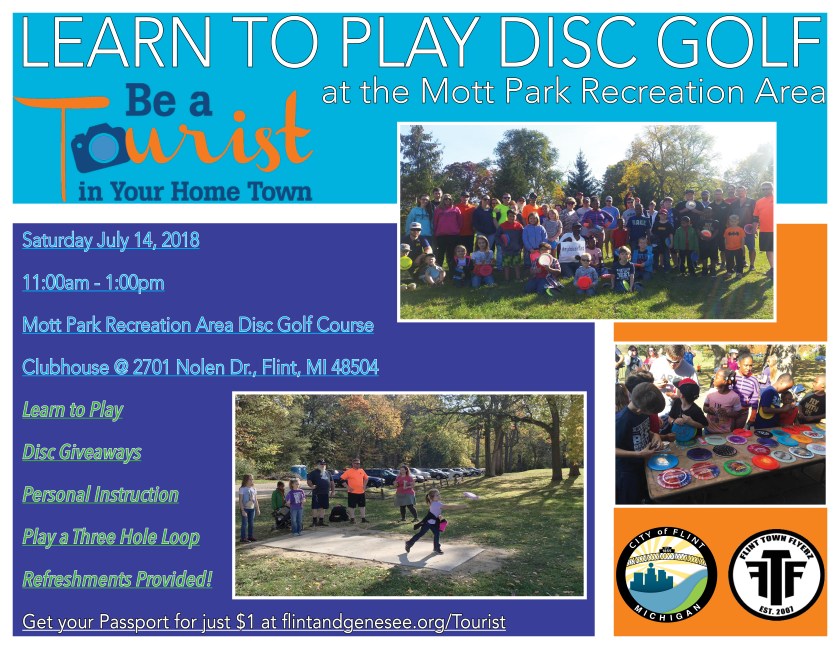 LEARN TO PLAY DISC GOLF

at the Mott Park Recreation Area

Be a Tourist in Your Home Town

Saturday July 14, 2018

11:00am - 1:00pm

Mott Park Recreation Area Disc Golf Course

Clubhouse @ 2701 Nolen Dr., Flint, MI 48504

Learn to Play

Disc Giveaways

Personal Instruction

Play a Three Hole Loop

Refreshments Provided!

Get your Passport for just $1 at flintandgenesee.org/Tourist

CITY of FLINT MICHIGAN

FLINT TOWN FLYERZ FTF EST. 2007